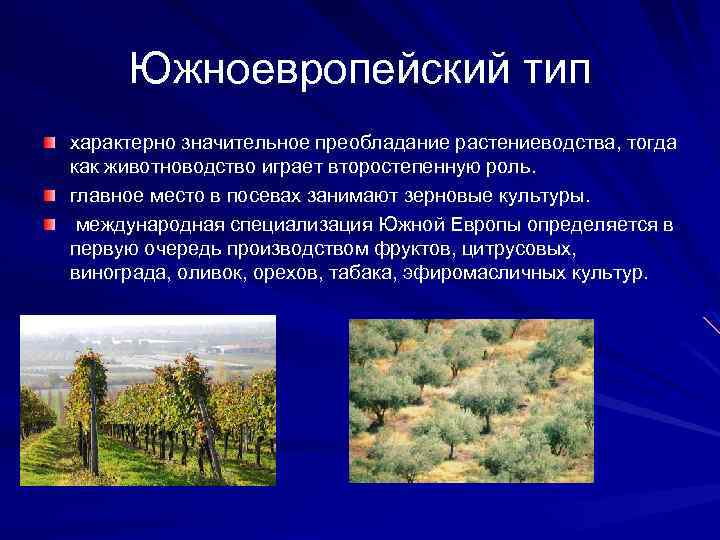 Южноевропейский тип

характерно значительное преобладание растениеводства, тогда как животноводство играет второстепенную роль.

главное место в посевах занимают зерновые культуры.

международная специализация Южной Европы определяется в первую очередь производством фруктов, цитрусовых, винограда, оливок, орехов, табака, эфиромасличных культур.